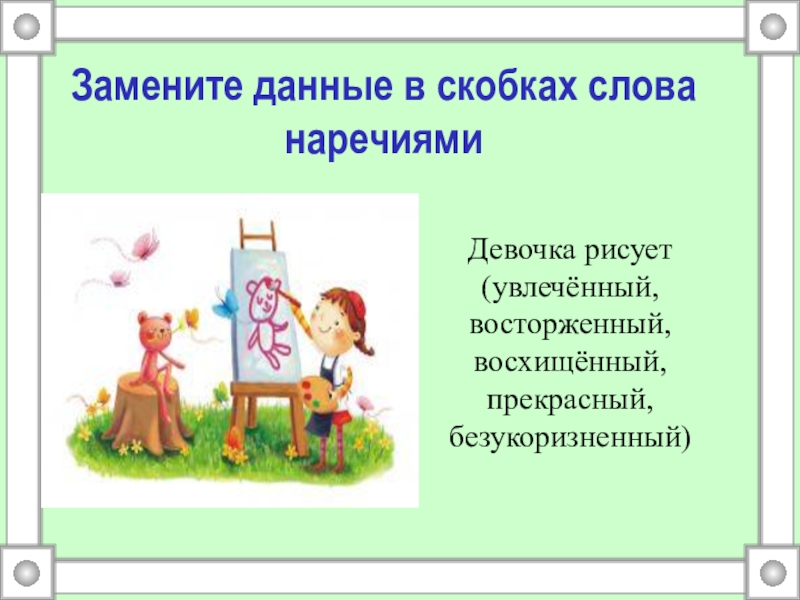 Замените данные в скобках слова наречиями

Девочка рисует (увлечённый, восторженный, восхищённый, прекрасный, безукоризненный)